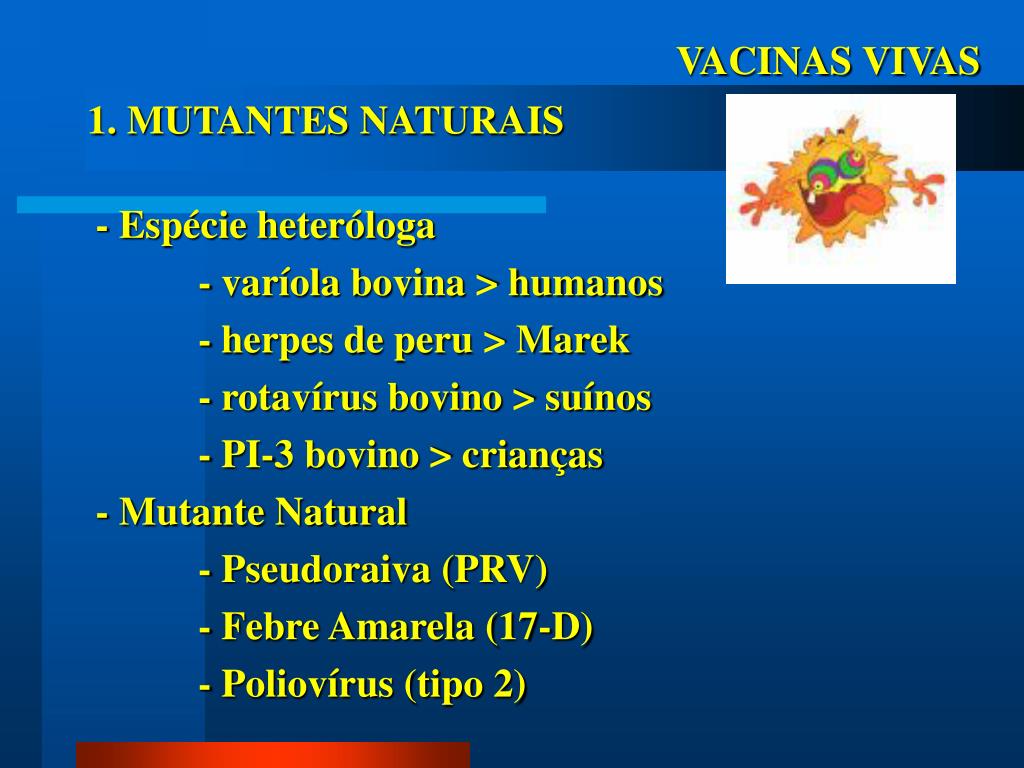 VACINAS VIVAS

1. MUTANTES NATURAIS

- Espécie heteróloga
- varíola bovina > humanos
- herpes de peru > Marek
- rotavírus bovino > suínos
- PI-3 bovino > crianças

- Mutante Natural
- Pseudoraiva (PRV)
- Febre Amarela (17-D)
- Poliovírus (tipo 2)